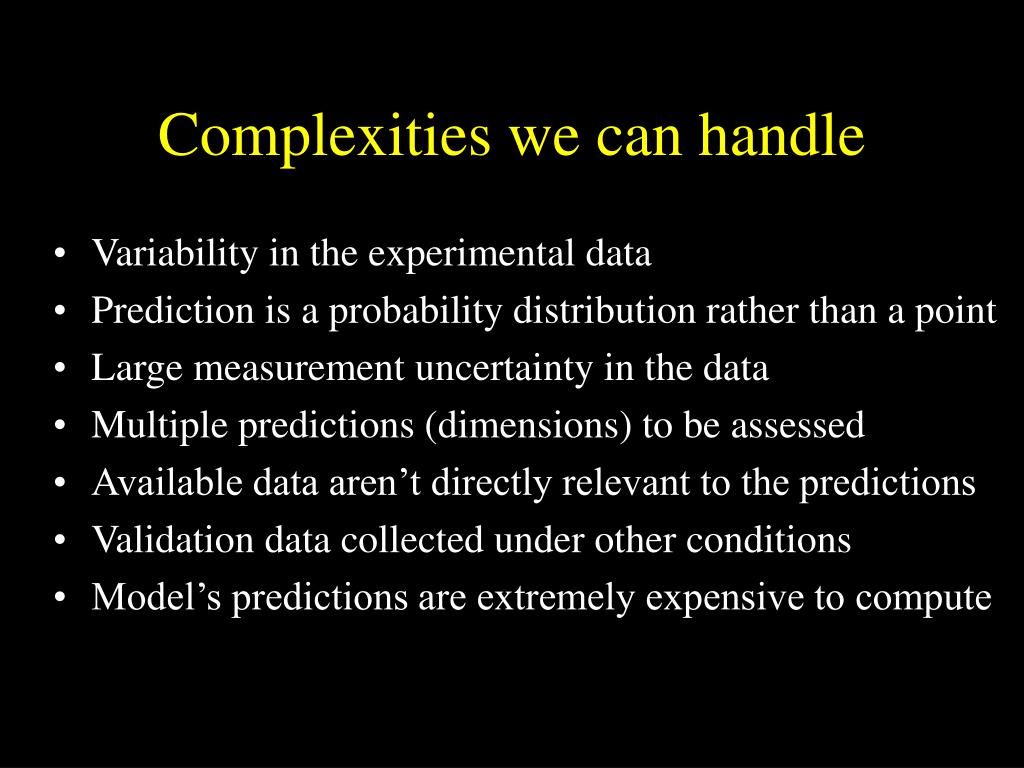 Complexities we can handle

• Variability in the experimental data
• Prediction is a probability distribution rather than a point
• Large measurement uncertainty in the data
• Multiple predictions (dimensions) to be assessed
• Available data aren’t directly relevant to the predictions
• Validation data collected under other conditions
• Model’s predictions are extremely expensive to compute